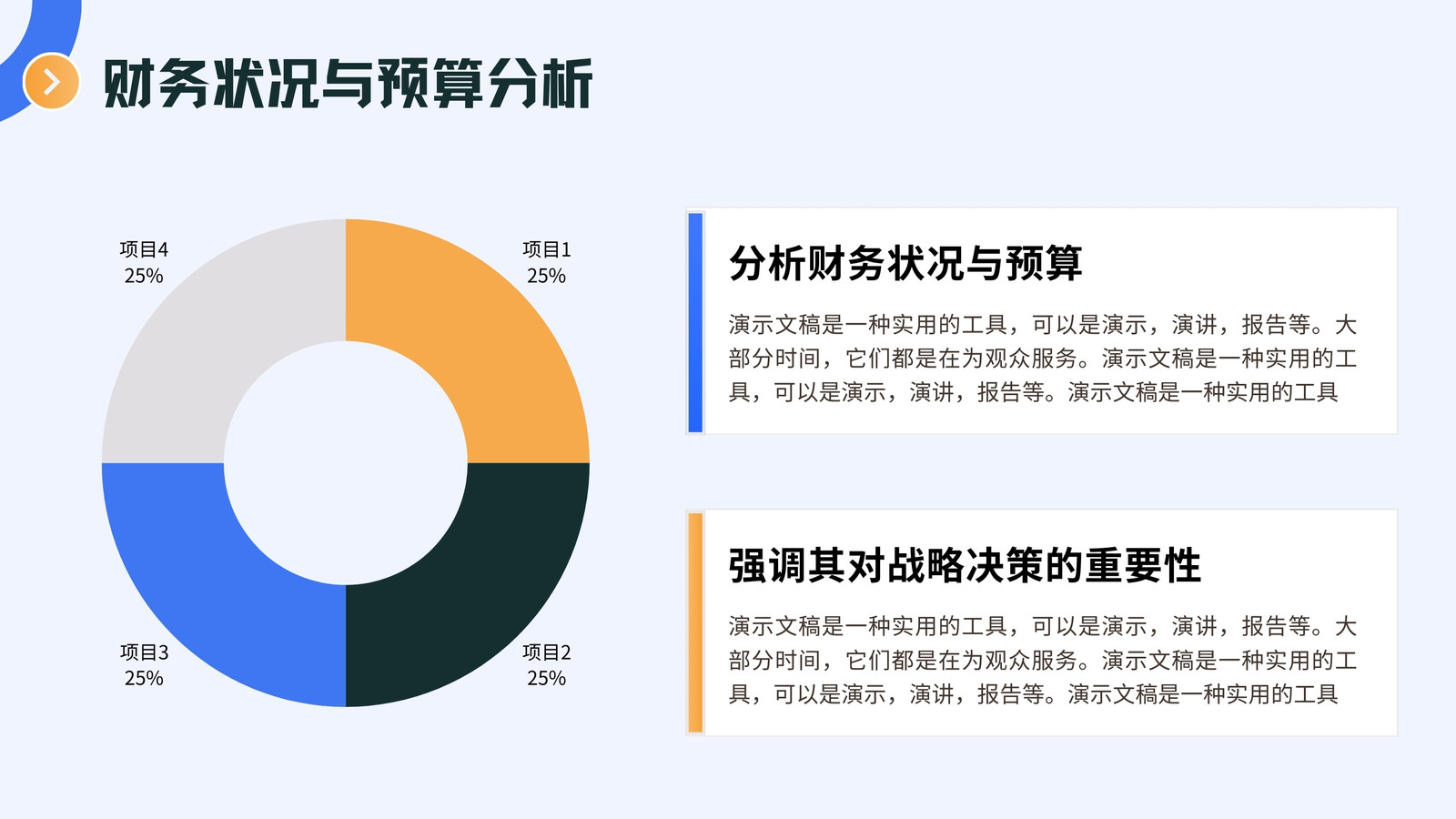 财务状况与预算分析

项目4
25%

项目1
25%

项目3
25%

项目2
25%

分析财务状况与预算

演示文稿是一种实用的工具，可以是演示，演讲，报告等。大部分时间，它们都是在为观众服务。演示文稿是一种实用的工具，可以是演示，演讲，报告等。演示文稿是一种实用的工具

强调其对战略决策的重要性

演示文稿是一种实用的工具，可以是演示，演讲，报告等。大部分时间，它们都是在为观众服务。演示文稿是一种实用的工具，可以是演示，演讲，报告等。演示文稿是一种实用的工具